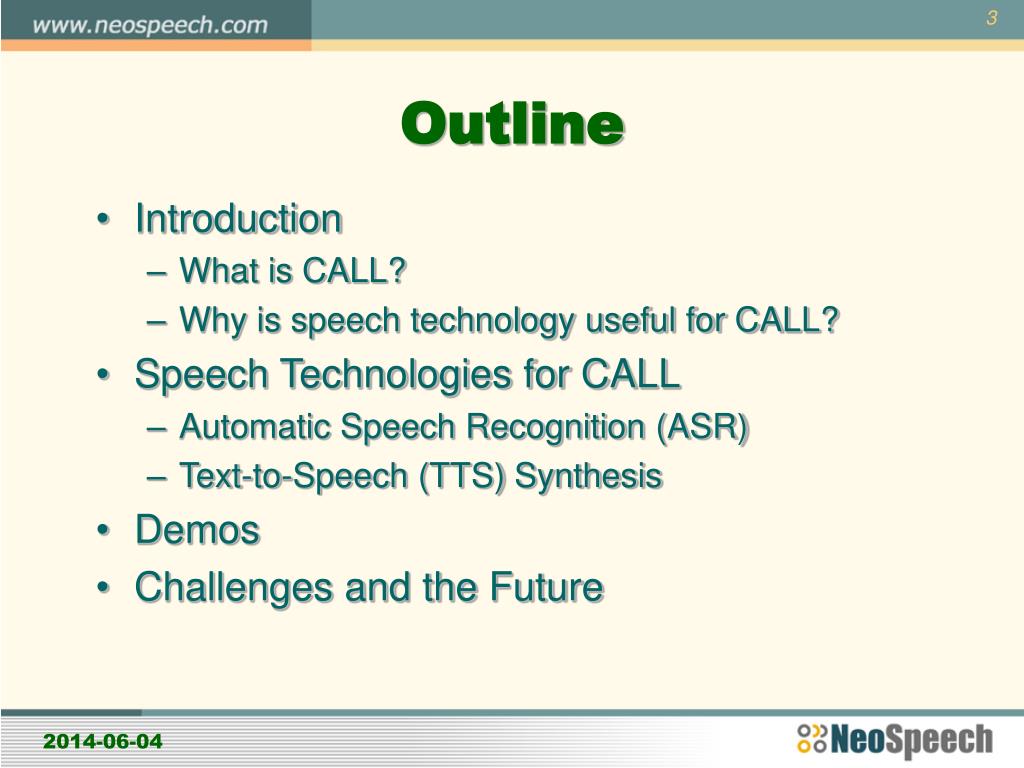 www.neospeech.com

3

Outline

• Introduction
– What is CALL?
– Why is speech technology useful for CALL?
• Speech Technologies for CALL
– Automatic Speech Recognition (ASR)
– Text-to-Speech (TTS) Synthesis
• Demos
• Challenges and the Future

2014-06-04

NeoSpeech